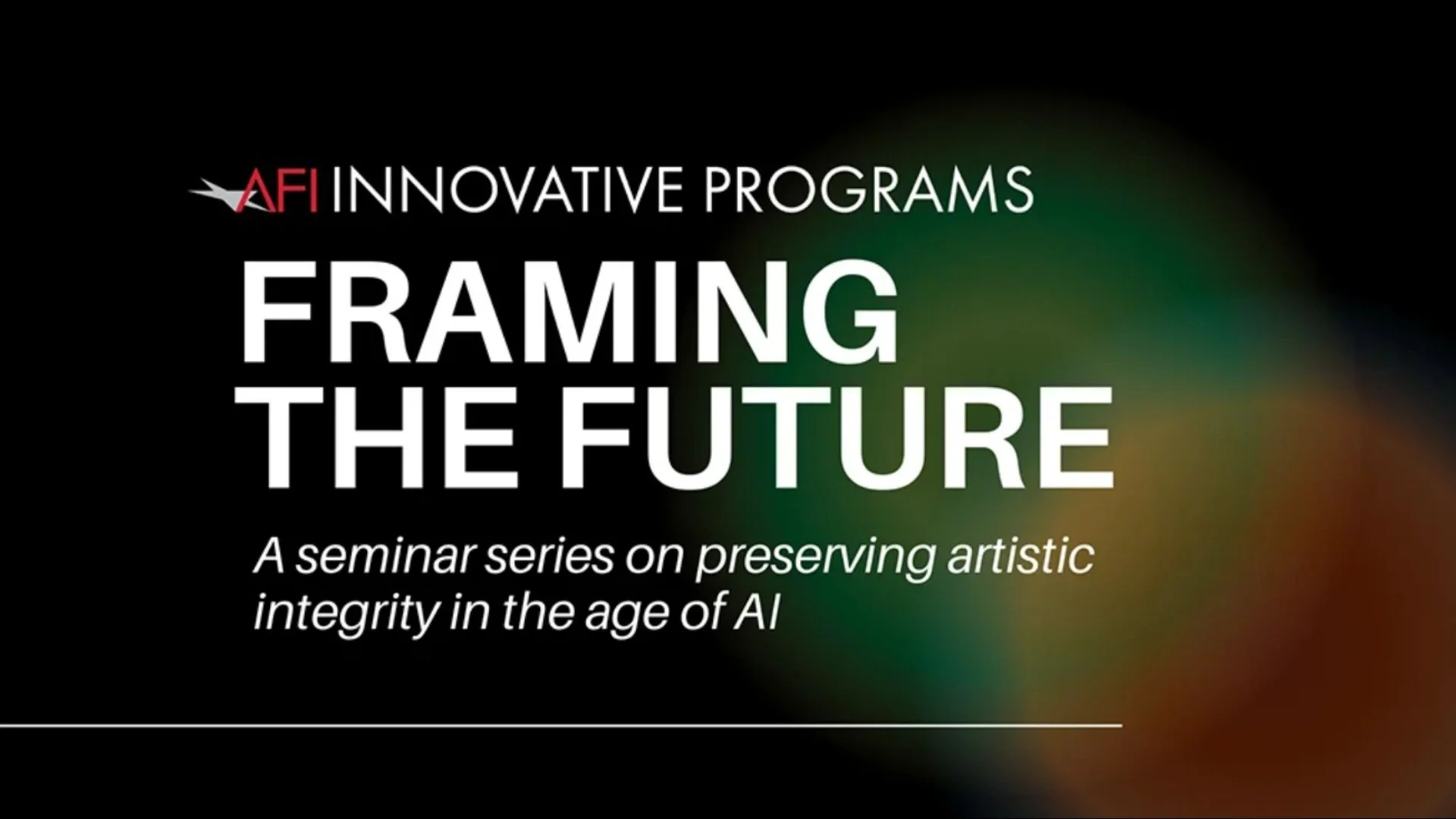 AFI INNOVATIVE PROGRAMS

FRAMING THE FUTURE

A seminar series on preserving artistic integrity in the age of AI